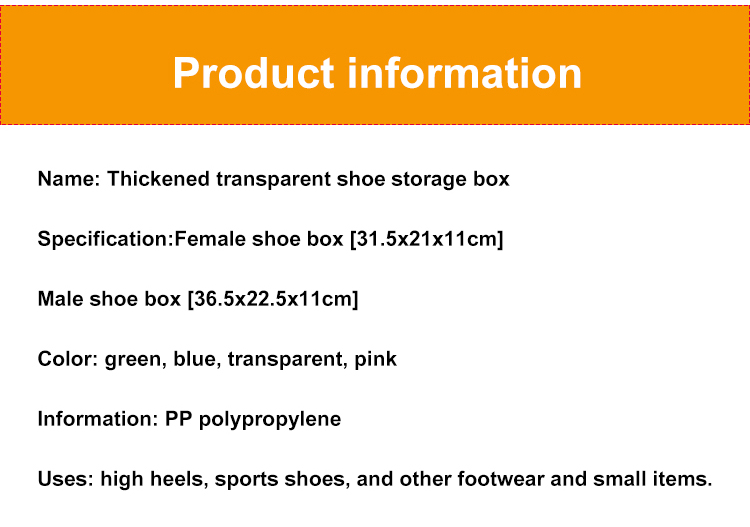 Product information

Name: Thickened transparent shoe storage box

Specification:Female shoe box [31.5x21x11cm]

Male shoe box [36.5x22.5x11cm]

Color: green, blue, transparent, pink

Information: PP polypropylene

Uses: high heels, sports shoes, and other footwear and small items.